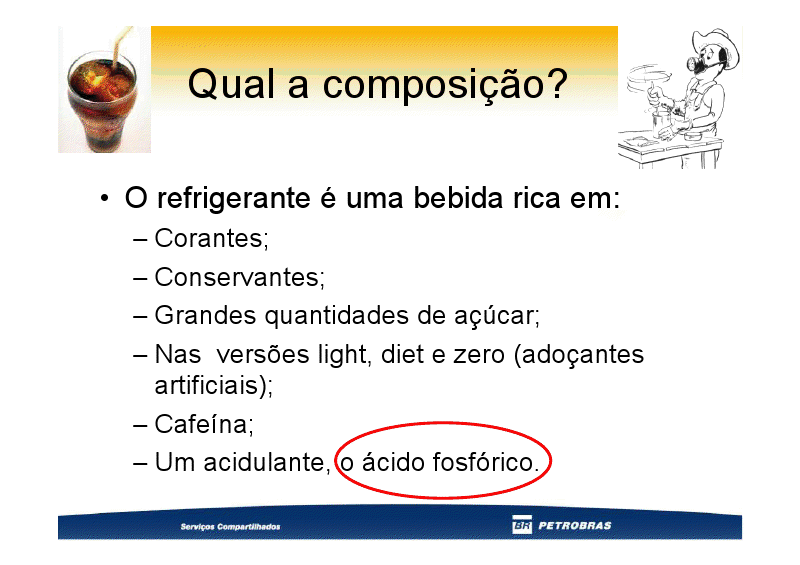 Qual a composição?

• O refrigerante é uma bebida rica em:
– Corantes;
– Conservantes;
– Grandes quantidades de açúcar;
– Nas versões light, diet e zero (adoçantes artificiais);
– Cafeína;
– Um acidulante, o ácido fosfórico.

Serviços Compartilhados

BR PETROBRAS